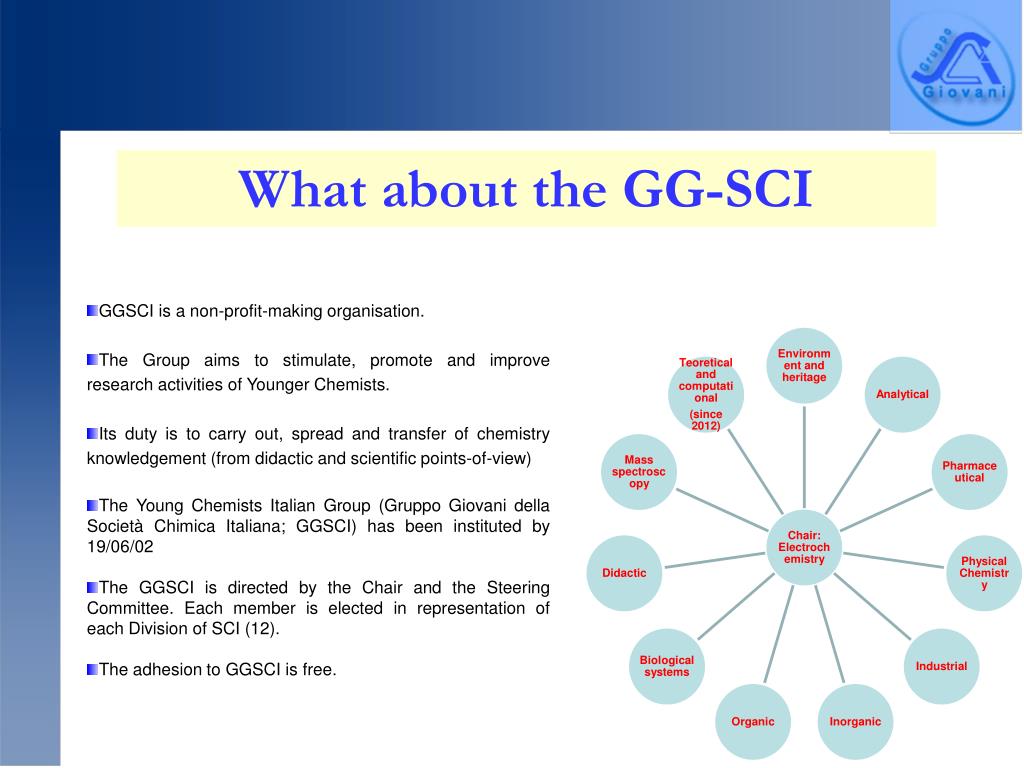 Gruppo Giovani

What about the GG-SCI

GGSCI is a non-profit-making organisation.

The Group aims to stimulate, promote and improve research activities of Younger Chemists.

Its duty is to carry out, spread and transfer of chemistry knowledgement (from didactic and scientific points-of-view)

The Young Chemists Italian Group (Gruppo Giovani della Società Chimica Italiana; GGSCI) has been instituted by 19/06/02

The GGSCI is directed by the Chair and the Steering Committee. Each member is elected in representation of each Division of SCI (12).

The adhesion to GGSCI is free.

Chair: Electrochemistry

Environment and heritage

Analytical

Pharmaceutical

Physical Chemistry

Industrial

Inorganic

Organic

Biological systems

Didactic

Mass spectroscopy

Teoretical and computational (since 2012)